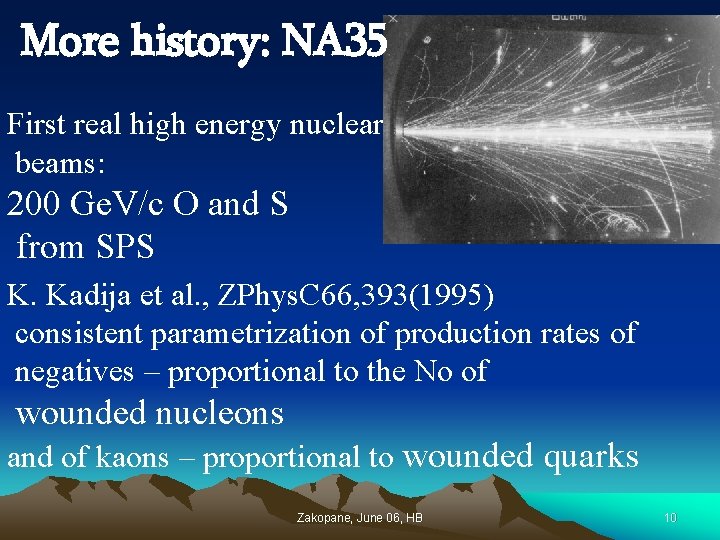 More history: NA35

First real high energy nuclear beams:

200 GeV/c O and S from SPS

K. Kadija et al., ZPhysC66,393(1995) consistent parametrization of production rates of negatives – proportional to the No of wounded nucleons

and of kaons – proportional to wounded quarks

Zakopane, June 06, HB

10